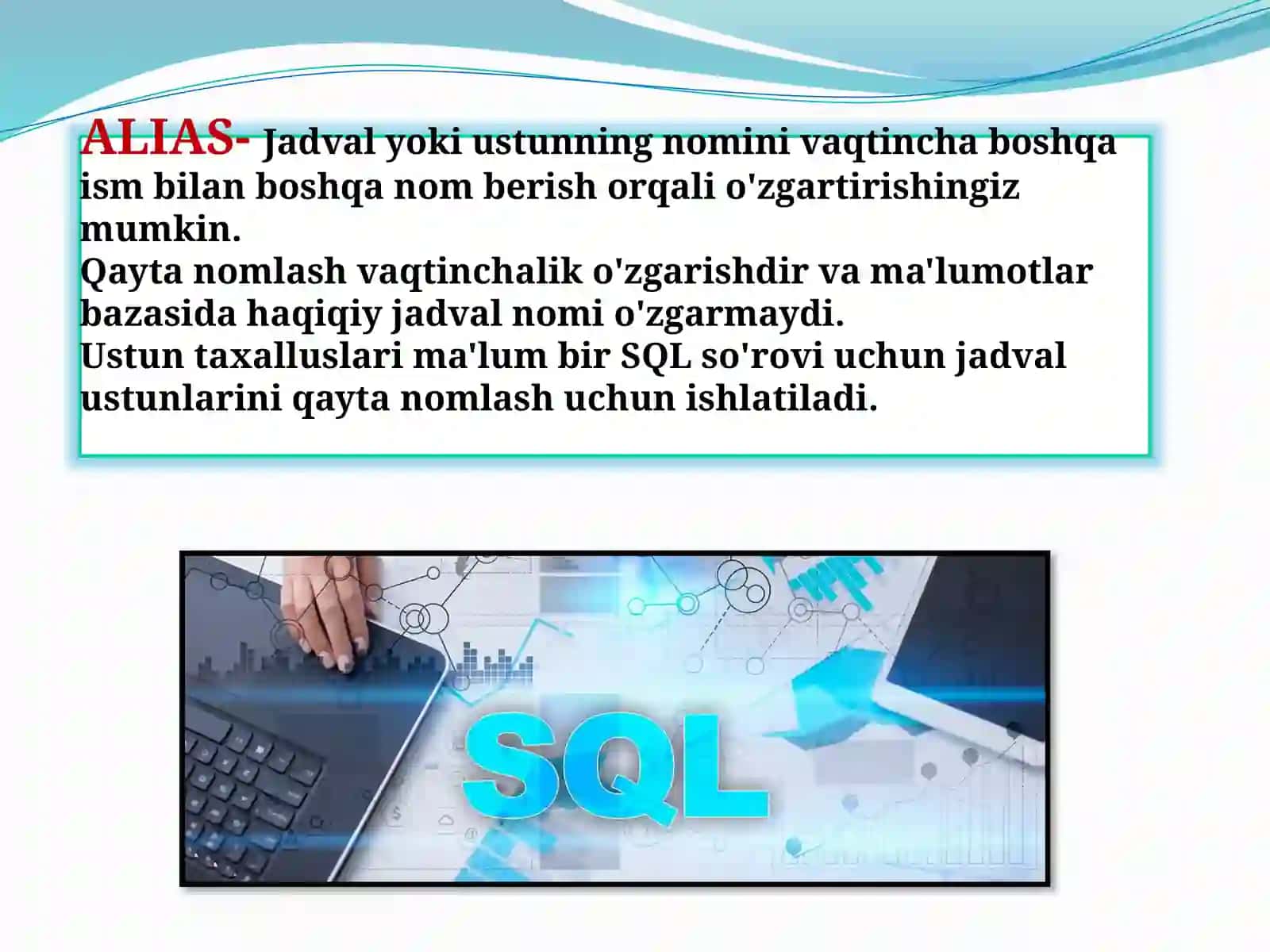 ALIAS- Jadval yoki ustunning nomini vaqtincha boshqa ism bilan boshqa nom berish orqali o'zgartirishingiz mumkin.
Qayta nomlash vaqtinchalik o'zgarishdir va ma'lumotlar bazasida haqiqiy jadval nomi o'zgarmaydi.
Ustun taxalluslari ma'lum bir SQL so'rovi uchun jadval ustunlarini qayta nomlash uchun ishlatiladi.

SQL